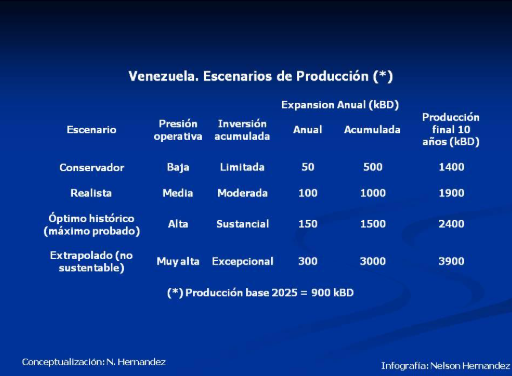 Venezuela. Escenarios de Producción (*)

| Escenario | Presión operativa | Inversión acumulada | Expansion Anual (kBD) Anual | Expansion Anual (kBD) Acumulada | Producción final 10 años (kBD) |
|---|---|---|---|---|---|
| Conservador | Baja | Limitada | 50 | 500 | 1400 |
| Realista | Media | Moderada | 100 | 1000 | 1900 |
| Óptimo histórico (máximo probado) | Alta | Sustancial | 150 | 1500 | 2400 |
| Extrapolado (no sustentable) | Muy alta | Excepcional | 300 | 3000 | 3900 |

(*) Producción base 2025 = 900 kBD

Conceptualización: N. Hernandez

Infografía: Nelson Hernandez